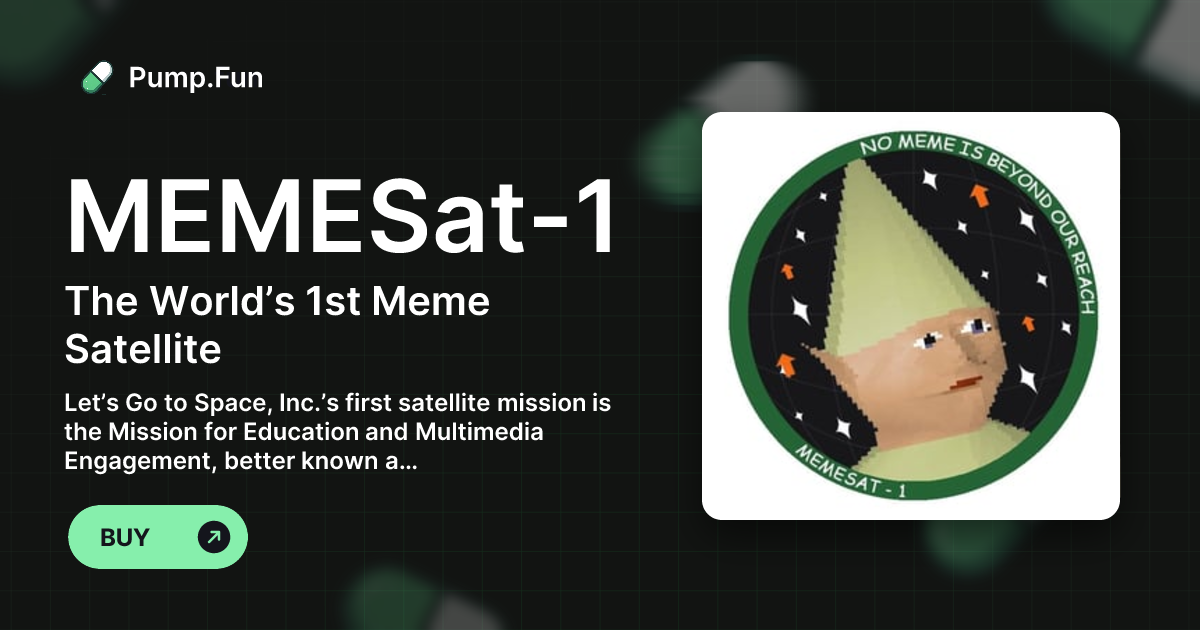 Pump.Fun

MEMESat-1

The World’s 1st Meme Satellite

Let’s Go to Space, Inc.’s first satellite mission is the Mission for Education and Multimedia Engagement, better known a...

BUY

NO MEME IS BEYOND OUR REACH

MEMESAT - 1